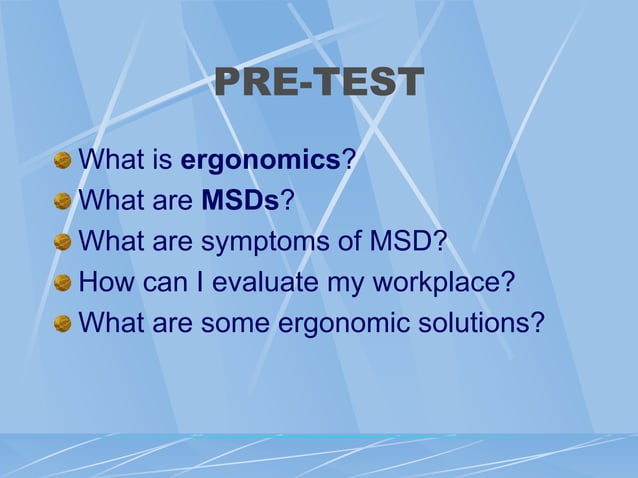 PRE-TEST

What is ergonomics?
What are MSDs?
What are symptoms of MSD?
How can I evaluate my workplace?
What are some ergonomic solutions?